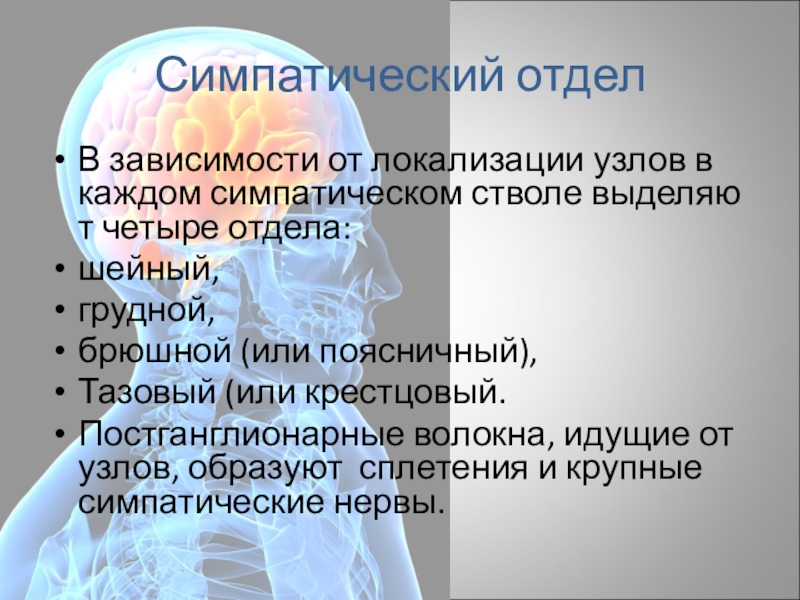 Симпатический отдел

• В зависимости от локализации узлов в каждом симпатическом стволе выделяю т четыре отдела:
• шейный,
• грудной,
• брюшной (или поясничный),
• Тазовый (или крестцовый.
• Постганглионарные волокна, идущие от узлов, образуют  сплетения и крупные симпатические нервы.